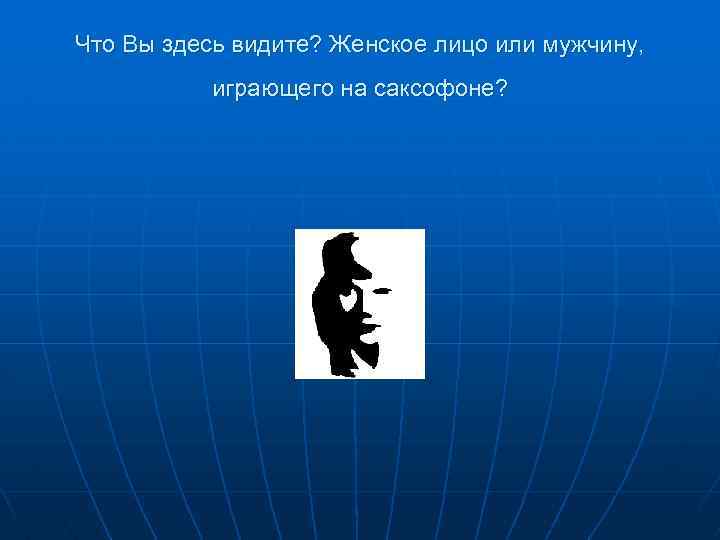 Что Вы здесь видите? Женское лицо или мужчину, играющего на саксофоне?